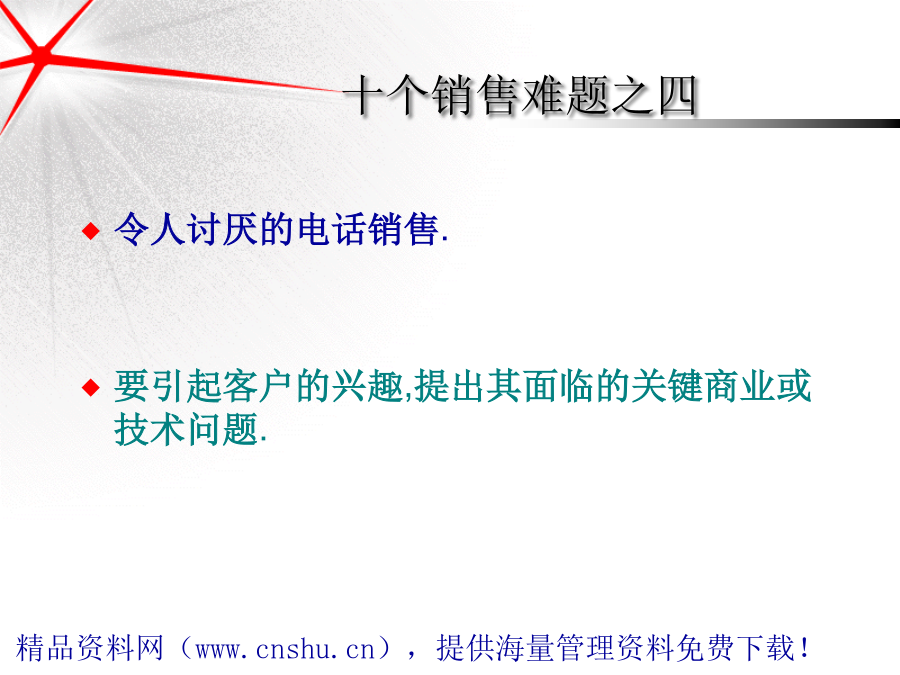 十个销售难题之四

◆ 令人讨厌的电话销售.

◆ 要引起客户的兴趣,提出其面临的关键商业或技术问题.

精品资料网（www.cnshu.cn），提供海量管理资料免费下载！